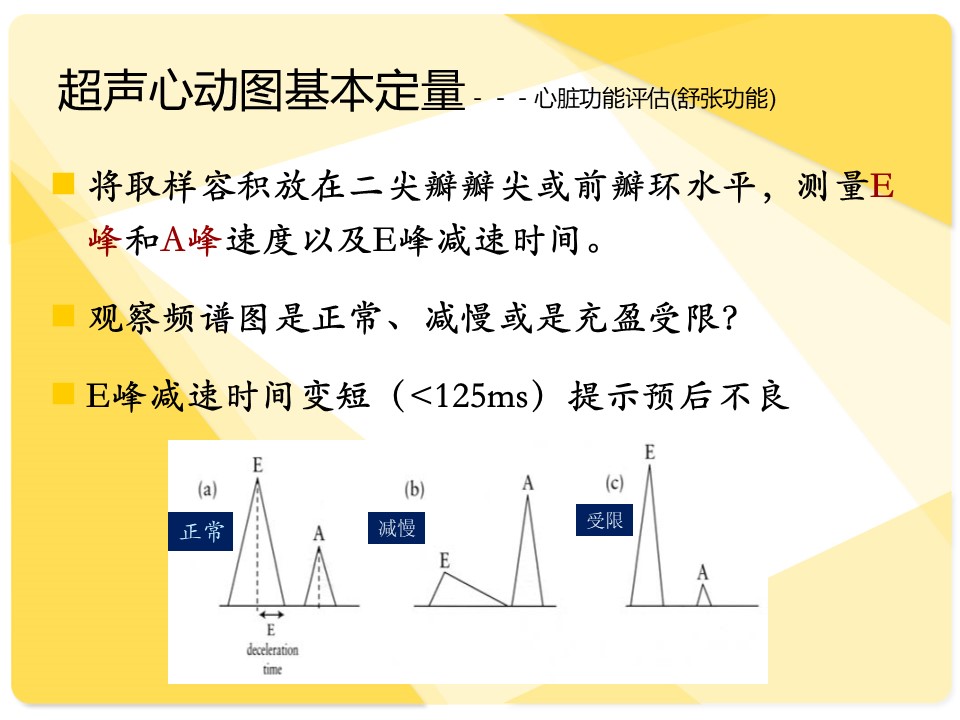 超声心动图基本定量 - - - 心脏功能评估(舒张功能)

将取样容积放在二尖瓣瓣尖或前瓣环水平，测量E峰和A峰速度以及E峰减速时间。

观察频谱图是正常、减慢或是充盈受限?

E峰减速时间变短（<125ms）提示预后不良

(a)
E
正常
A
E
deceleration
time

(b)
A
减慢
E

(c)
E
受限
A